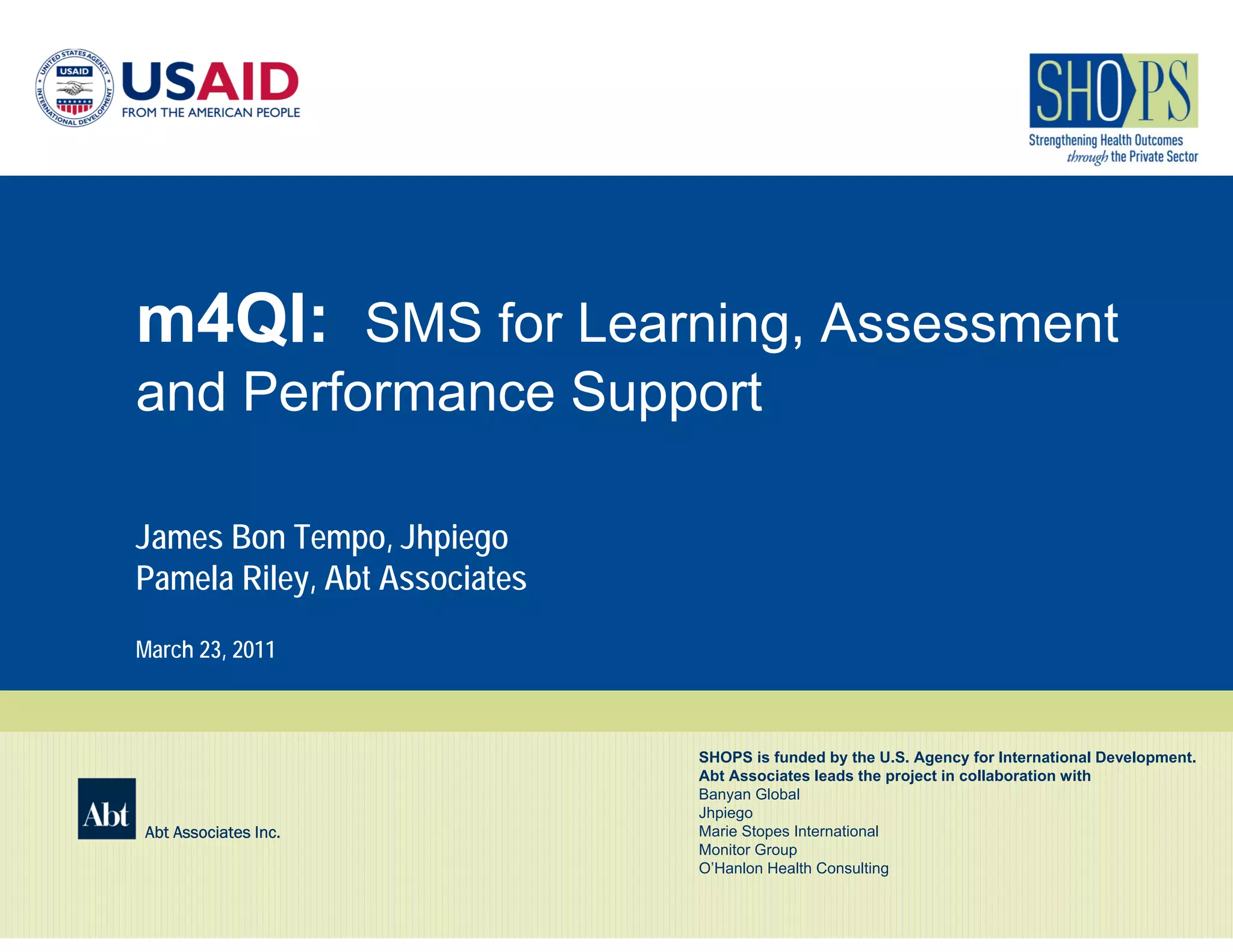 UNITED STATES AGENCY INTERNATIONAL DEVELOPMENT
USAID
USAID
FROM THE AMERICAN PEOPLE

SHOPS
Strengthening Health Outcomes through the Private Sector

m4QI: SMS for Learning, Assessment and Performance Support

James Bon Tempo, Jhpiego
Pamela Riley, Abt Associates

March 23, 2011

Abt
Abt Associates Inc.

SHOPS is funded by the U.S. Agency for International Development.
Abt Associates leads the project in collaboration with
Banyan Global
Jhpiego
Marie Stopes International
Monitor Group
O'Hanlon Health Consulting